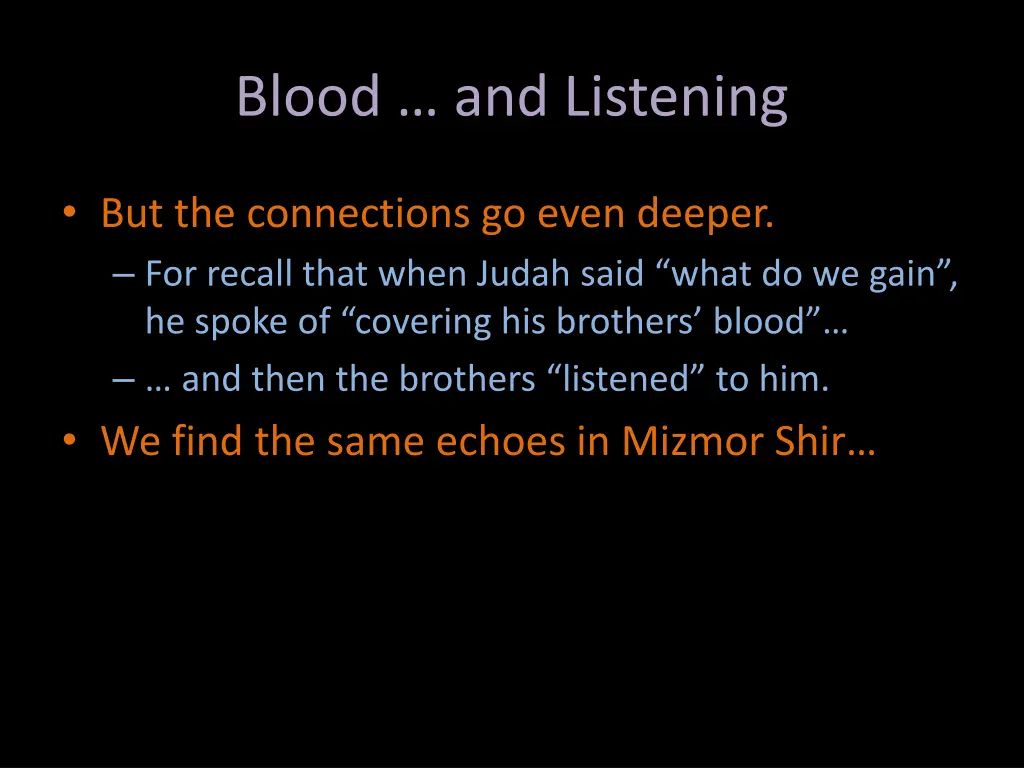 Blood … and Listening

• But the connections go even deeper.
– For recall that when Judah said “what do we gain”, he spoke of “covering his brothers’ blood”…
– … and then the brothers “listened” to him.

• We find the same echoes in Mizmor Shir…